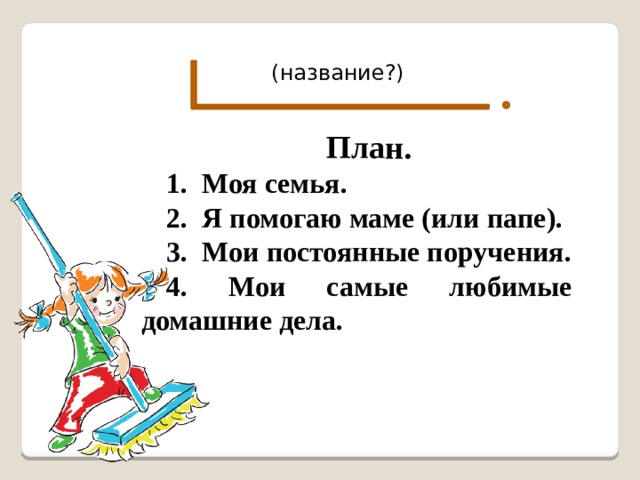 (название?)

План.

1. Моя семья.
2. Я помогаю маме (или папе).
3. Мои постоянные поручения.
4. Мои самые любимые домашние дела.